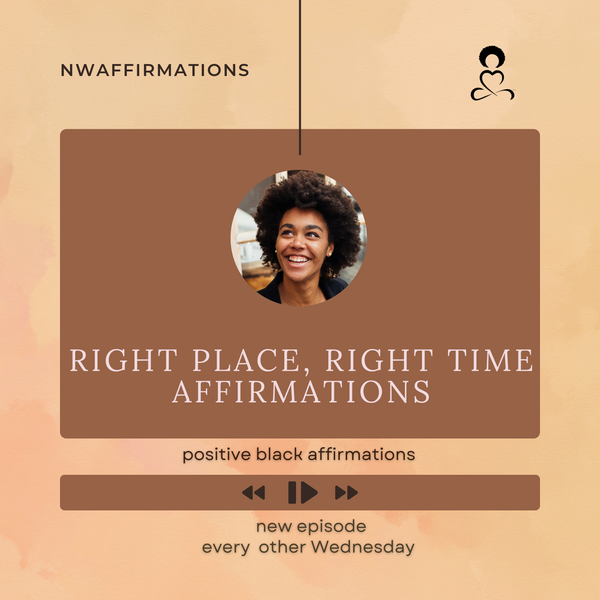 NWAFFIRMATIONS

RIGHT PLACE, RIGHT TIME AFFIRMATIONS

positive black affirmations

new episode
every other Wednesday